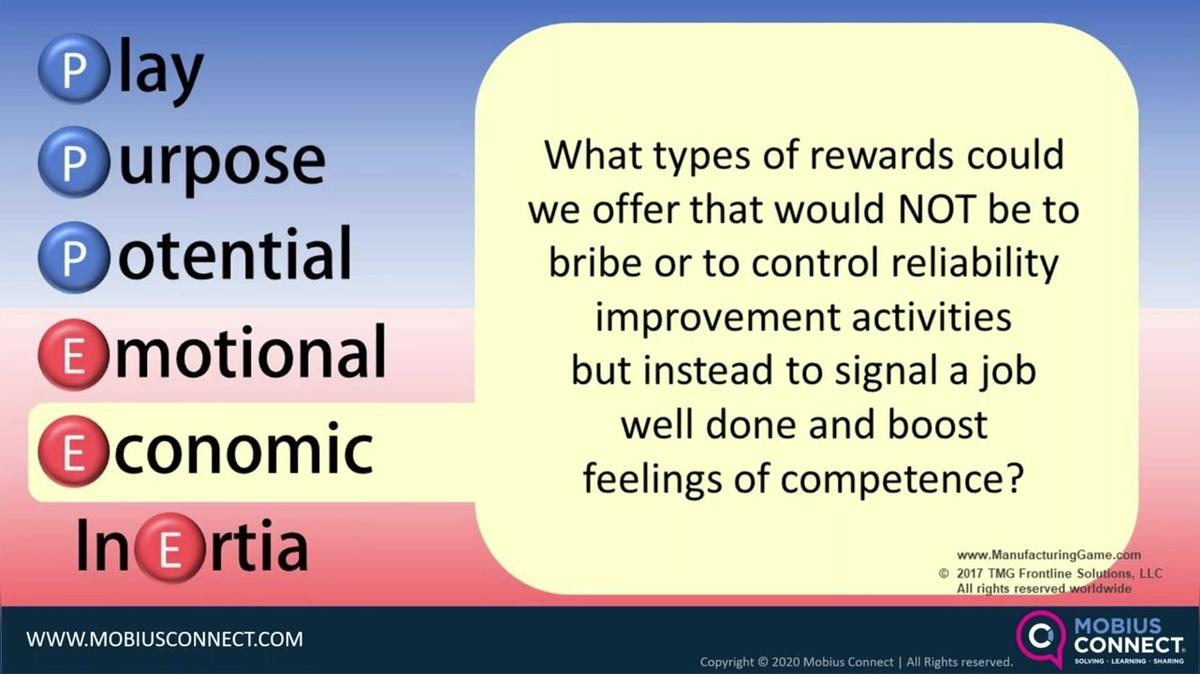 Play
Purpose
Potential
Emotional
Economic
InErtia

What types of rewards could we offer that would NOT be to bribe or to control reliability improvement activities but instead to signal a job well done and boost feelings of competence?

www.ManufacturingGame.com
© 2017 TMG Frontline Solutions, LLC
All rights reserved worldwide

WWW.MOBIUSCONNECT.COM

Copyright © 2020 Mobius Connect | All Rights reserved.

MOBIUS CONNECT
SOLVING · LEARNING · SHARING